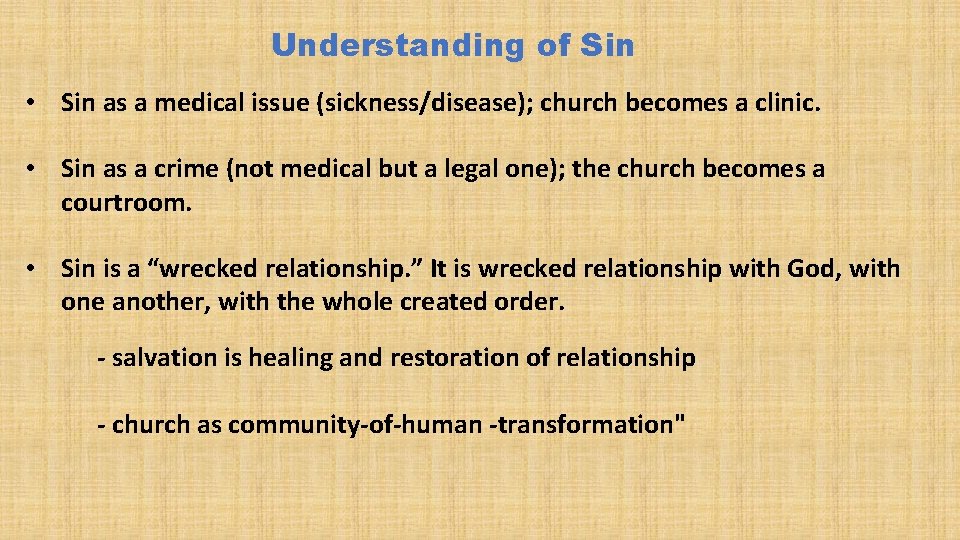 Understanding of Sin

• Sin as a medical issue (sickness/disease); church becomes a clinic.

• Sin as a crime (not medical but a legal one); the church becomes a courtroom.

• Sin is a “wrecked relationship.” It is wrecked relationship with God, with one another, with the whole created order.

- salvation is healing and restoration of relationship

- church as community-of-human -transformation"